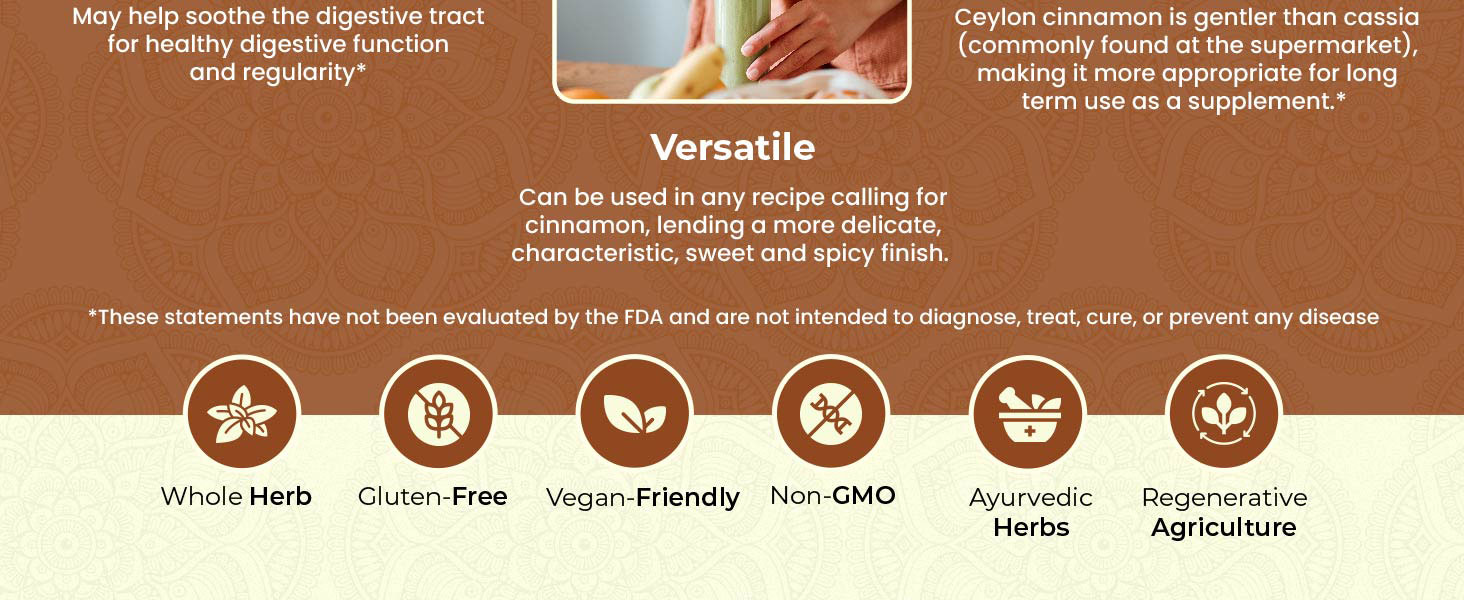 May help soothe the digestive tract for healthy digestive function and regularity*

Ceylon cinnamon is gentler than cassia (commonly found at the supermarket), making it more appropriate for long term use as a supplement.*

Versatile

Can be used in any recipe calling for cinnamon, lending a more delicate, characteristic, sweet and spicy finish.

*These statements have not been evaluated by the FDA and are not intended to diagnose, treat, cure, or prevent any disease

Whole Herb

Gluten-Free

Vegan-Friendly

Non-GMO

Ayurvedic Herbs

Regenerative Agriculture